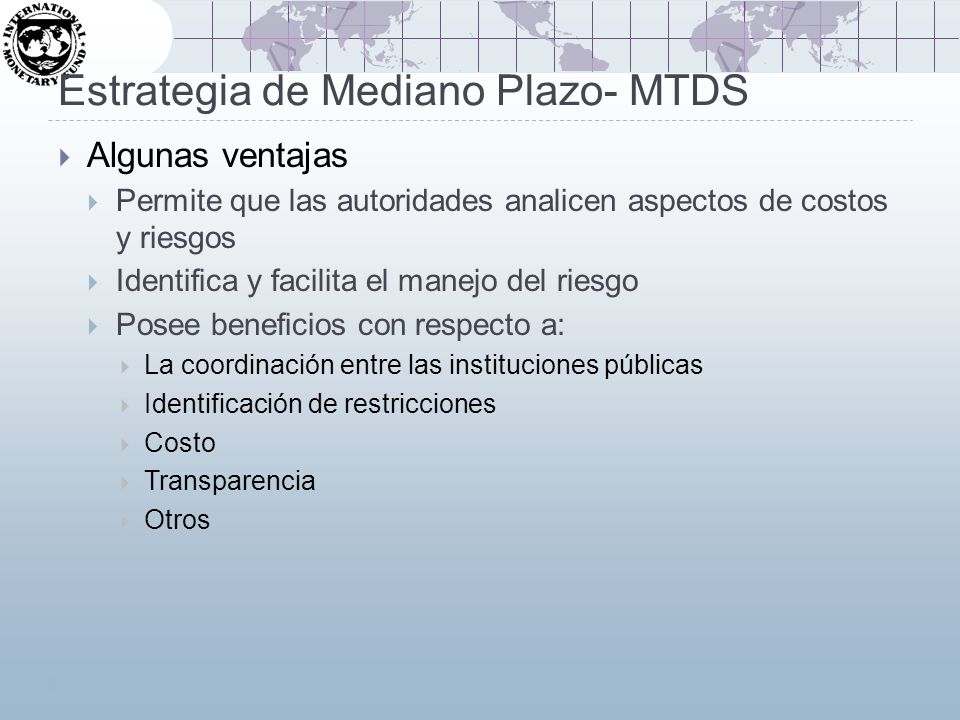 INTERNATIONAL MONETARY FUND

Estrategia de Mediano Plazo- MTDS

Algunas ventajas

Permite que las autoridades analicen aspectos de costos y riesgos

Identifica y facilita el manejo del riesgo

Posee beneficios con respecto a:

La coordinación entre las instituciones públicas

Identificación de restricciones

Costo

Transparencia

Otros